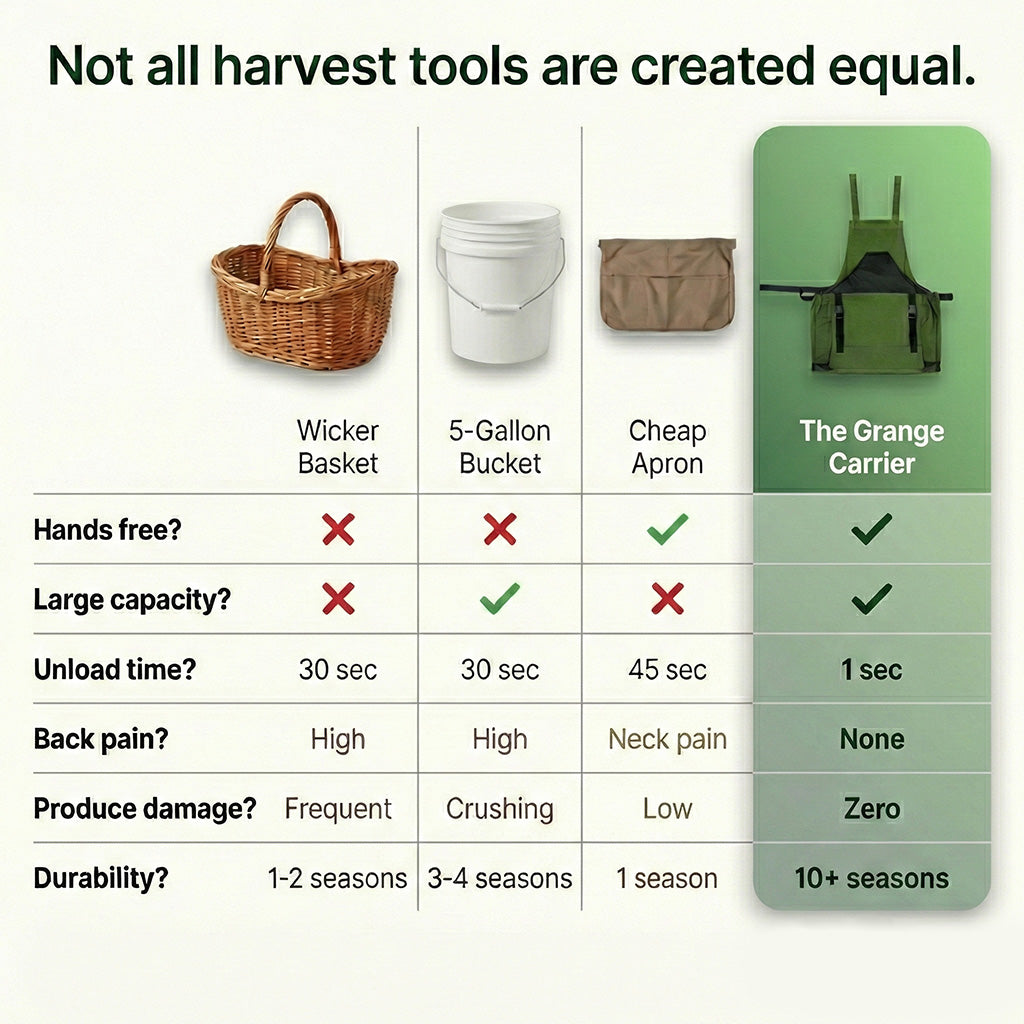 Not all harvest tools are created equal.

| | Wicker Basket | 5-Gallon Bucket | Cheap Apron | The Grange Carrier |
|---|---|---|---|---|
| Hands free? | ✗ | ✗ | ✓ | ✓ |
| Large capacity? | ✗ | ✓ | ✗ | ✓ |
| Unload time? | 30 sec | 30 sec | 45 sec | 1 sec |
| Back pain? | High | High | Neck pain | None |
| Produce damage? | Frequent | Crushing | Low | Zero |
| Durability? | 1-2 seasons | 3-4 seasons | 1 season | 10+ seasons |